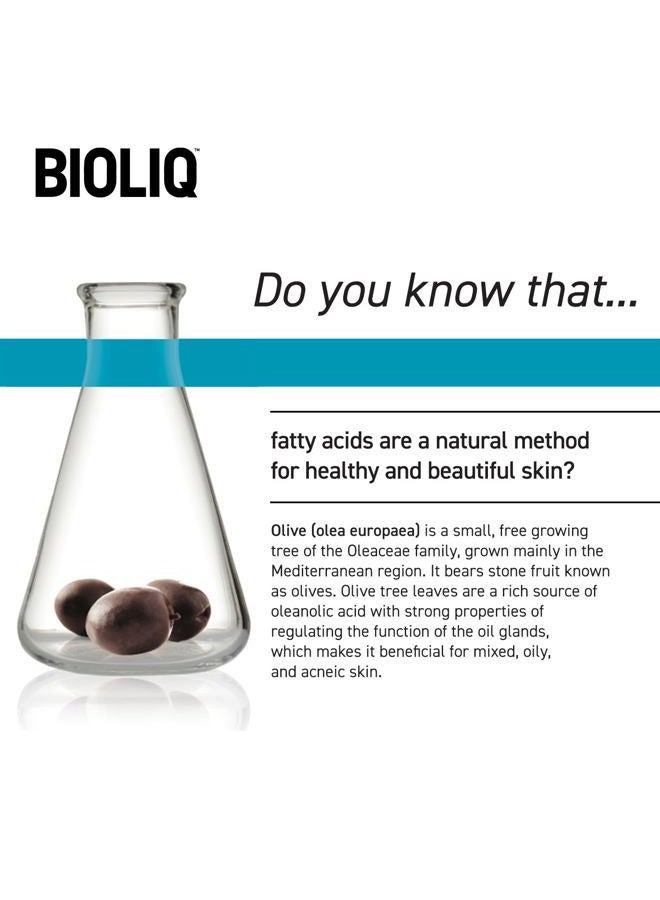 BIOLIQ™

Do you know that...

fatty acids are a natural method for healthy and beautiful skin?

Olive (olea europaea) is a small, free growing tree of the Oleaceae family, grown mainly in the Mediterranean region. It bears stone fruit known as olives. Olive tree leaves are a rich source of oleanolic acid with strong properties of regulating the function of the oil glands, which makes it beneficial for mixed, oily, and acneic skin.